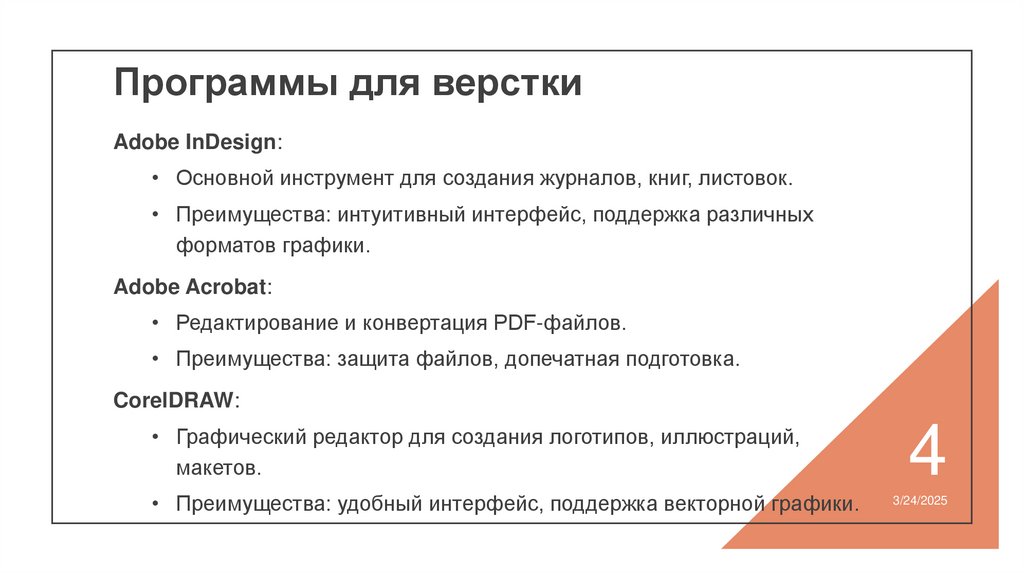 Программы для верстки

Adobe InDesign:

• Основной инструмент для создания журналов, книг, листовок.

• Преимущества: интуитивный интерфейс, поддержка различных форматов графики.

Adobe Acrobat:

• Редактирование и конвертация PDF-файлов.

• Преимущества: защита файлов, допечатная подготовка.

CorelDRAW:

• Графический редактор для создания логотипов, иллюстраций, макетов.

• Преимущества: удобный интерфейс, поддержка векторной графики.

4

3/24/2025